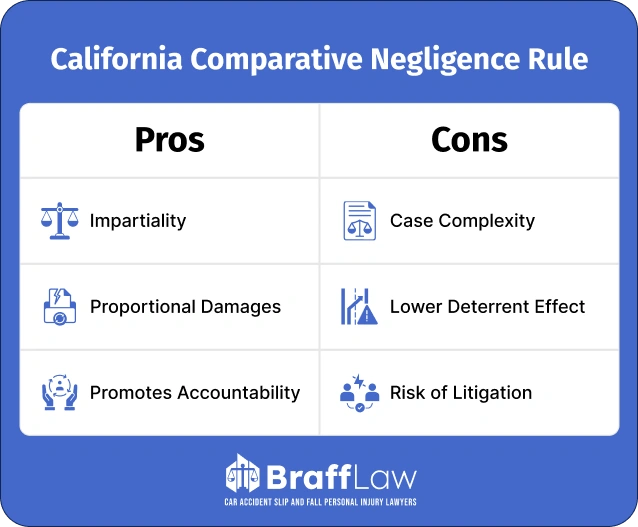 California Comparative Negligence Rule

| Pros | Cons |
|---|---|
| Impartiality | Case Complexity |
| Proportional Damages | Lower Deterrent Effect |
| Promotes Accountability | Risk of Litigation |

BraffLaw
CAR ACCIDENT SLIP AND FALL PERSONAL INJURY LAWYERS